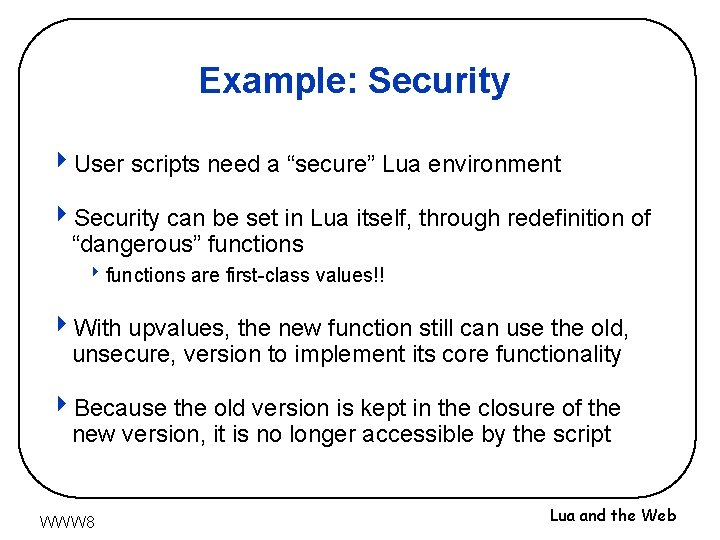 Example: Security

User scripts need a “secure” Lua environment

Security can be set in Lua itself, through redefinition of “dangerous” functions

functions are first-class values!!

With upvalues, the new function still can use the old, unsecure, version to implement its core functionality

Because the old version is kept in the closure of the new version, it is no longer accessible by the script

WWW8

Lua and the Web